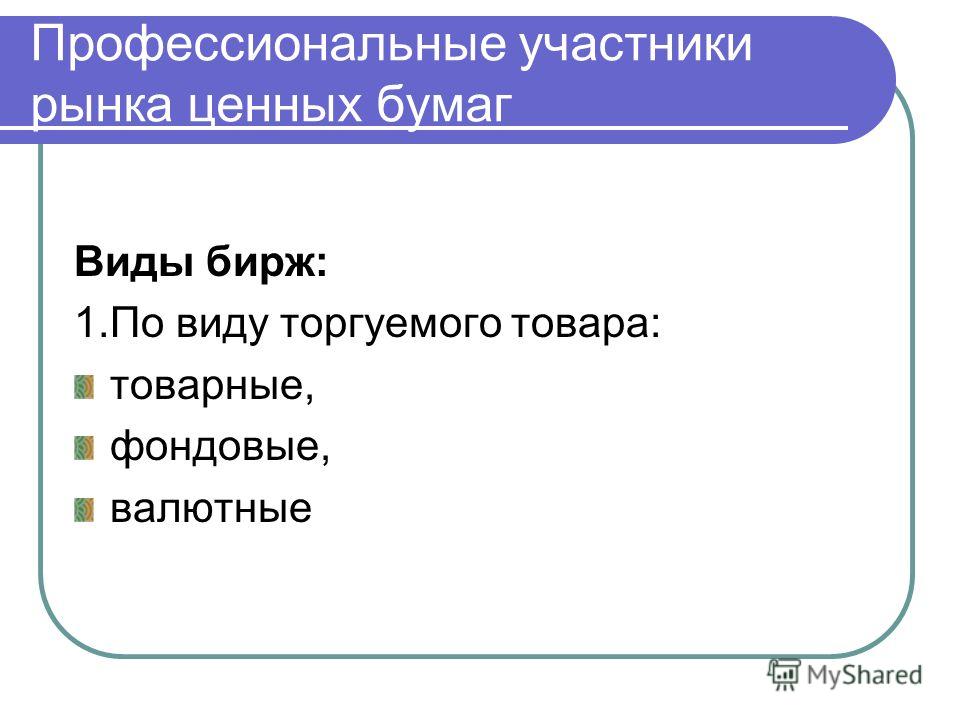 Профессиональные участники рынка ценных бумаг

Виды бирж:

1.По виду торгуемого товара:

товарные,

фондовые,

валютные

MyShared